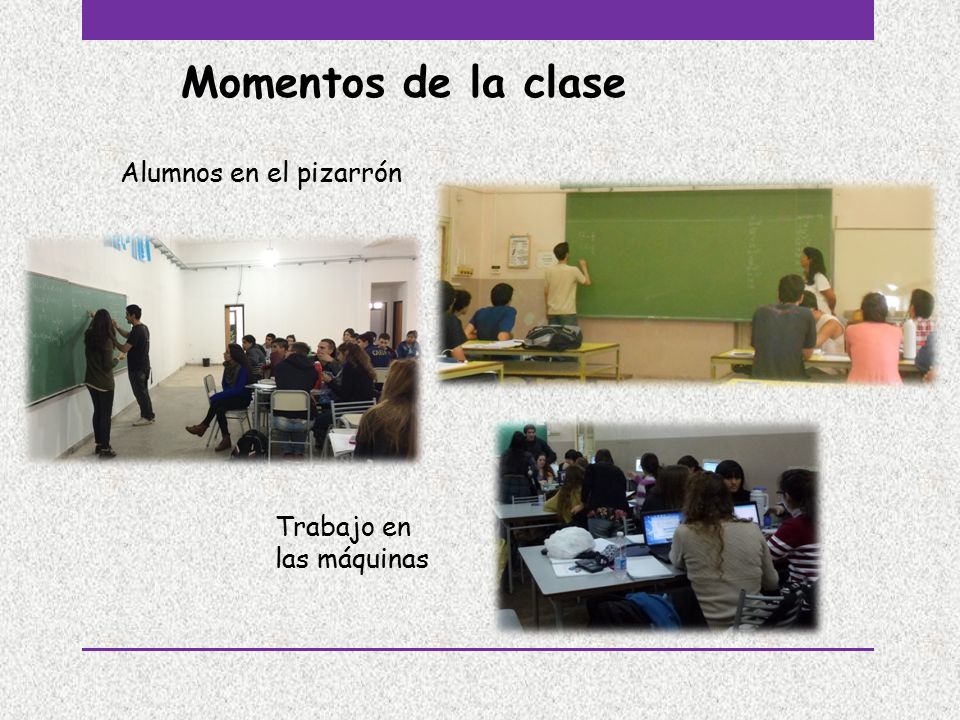 Momentos de la clase

Alumnos en el pizarrón

Trabajo en las máquinas